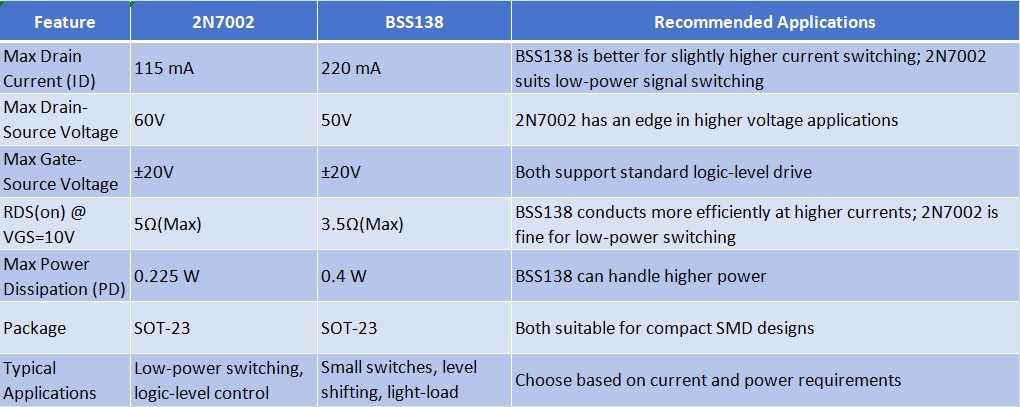 | Feature | 2N7002 | BSS138 | Recommended Applications |
|---|---|---|---|
| Max Drain Current (ID) | 115 mA | 220 mA | BSS138 is better for slightly higher current switching; 2N7002 suits low-power signal switching |
| Max Drain-Source Voltage | 60V | 50V | 2N7002 has an edge in higher voltage applications |
| Max Gate-Source Voltage | ±20V | ±20V | Both support standard logic-level drive |
| RDS(on) @ VGS=10V | 5Ω(Max) | 3.5Ω(Max) | BSS138 conducts more efficiently at higher currents; 2N7002 is fine for low-power switching |
| Max Power Dissipation (PD) | 0.225 W | 0.4 W | BSS138 can handle higher power |
| Package | SOT-23 | SOT-23 | Both suitable for compact SMD designs |
| Typical Applications | Low-power switching, logic-level control | Small switches, level shifting, light-load | Choose based on current and power requirements |